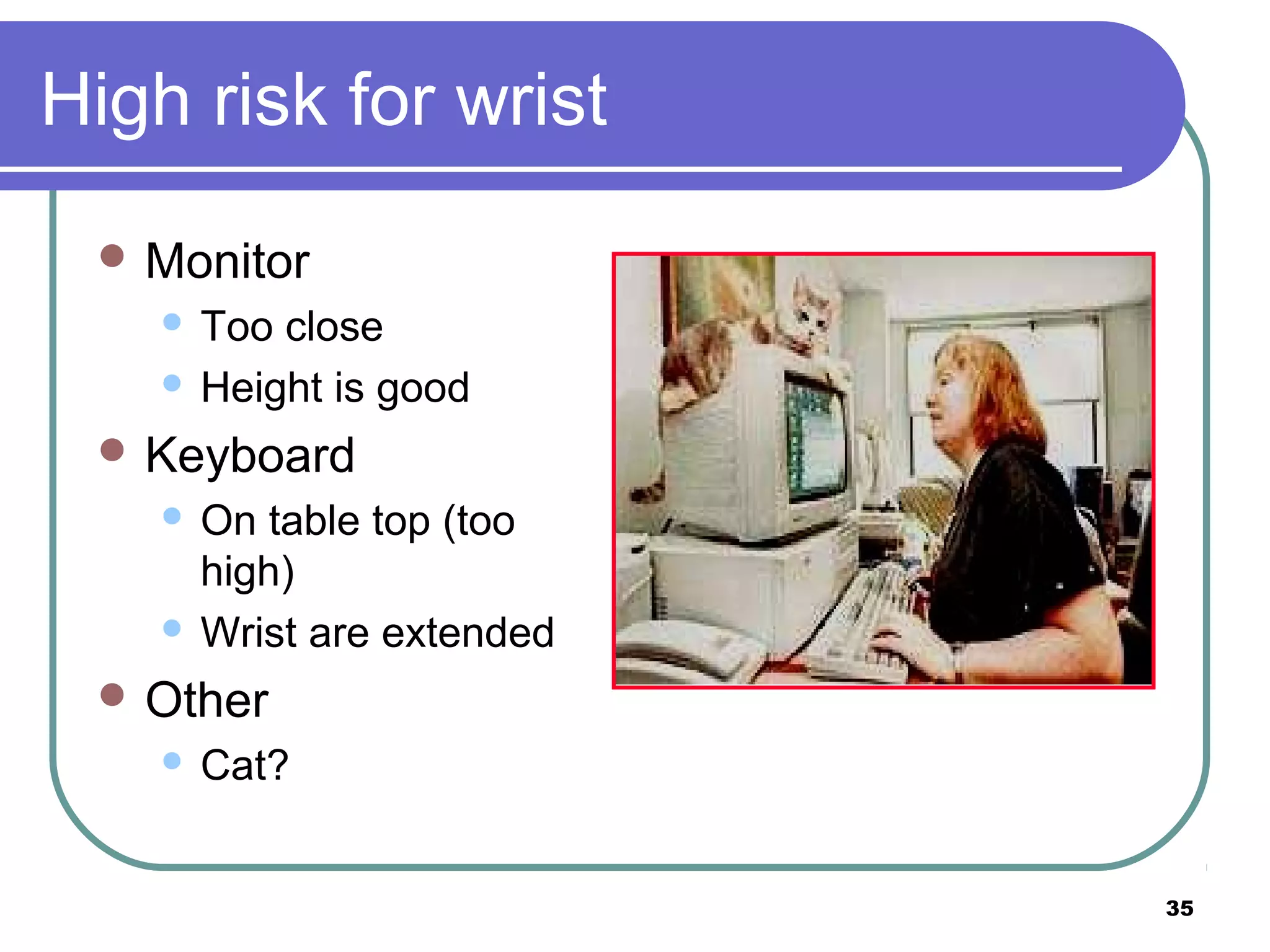 High risk for wrist

- Monitor
  - Too close
  - Height is good
- Keyboard
  - On table top (too high)
  - Wrist are extended
- Other
  - Cat?

35